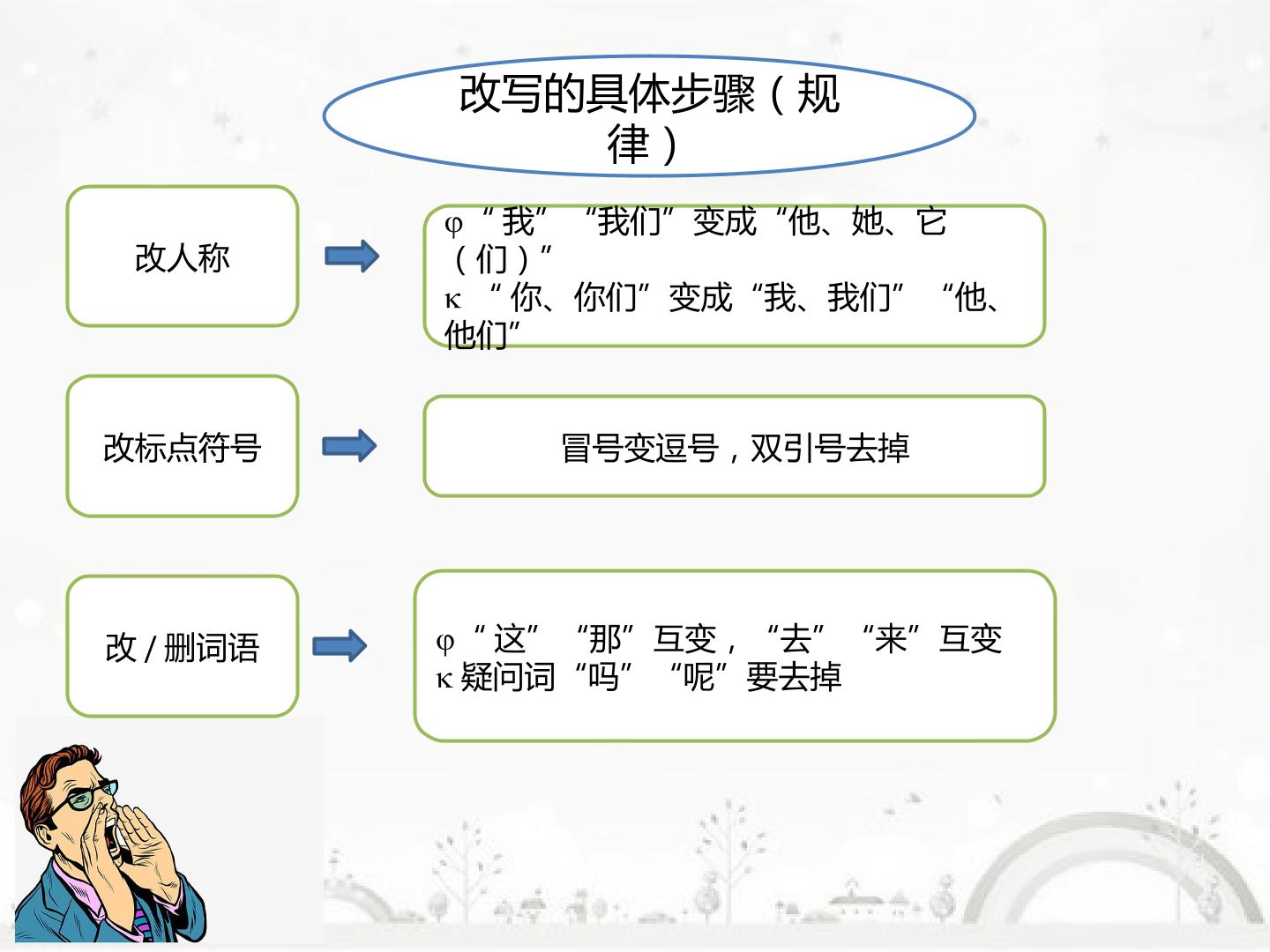 改写的具体步骤（规律）

改人称

φ“我”“我们”变成“他、她、它（们）”
κ“你、你们”变成“我、我们”“他、他们”

改标点符号

冒号变逗号，双引号去掉

改/删词语

φ“这”“那”互变，“去”“来”互变
κ疑问词“吗”“呢”要去掉